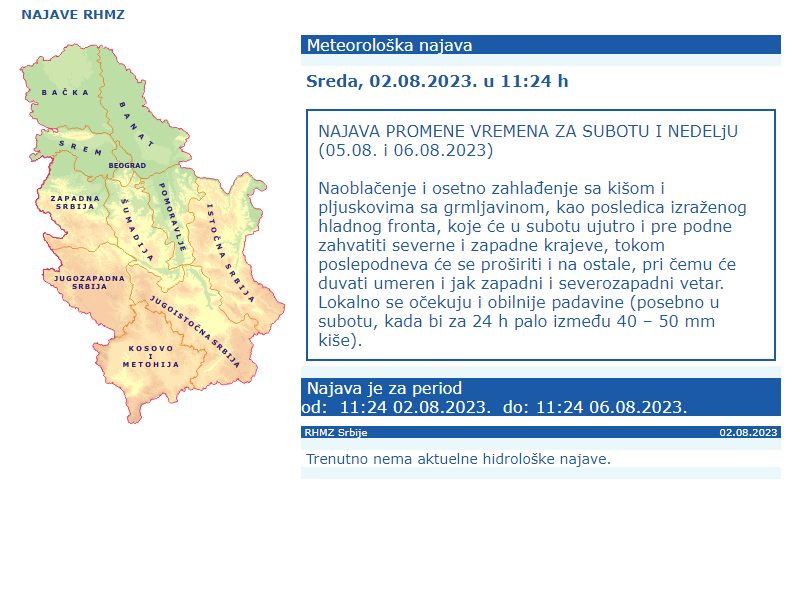 NAJAVE RHMZ

BAČKA
BANAT
SREM
BEOGRAD
ZAPADNA SRBIJA
ŠUMADIJA
POMORAVLJE
ISTOČNA SRBIJA
JUGOZAPADNA SRBIJA
JUGOISTOČNA SRBIJA
KOSOVO I METOHIJA

Meteorološka najava

Sreda, 02.08.2023. u 11:24 h

NAJAVA PROMENE VREMENA ZA SUBOTU I NEDELjU (05.08. i 06.08.2023)

Naoblačenje i osetno zahlađenje sa kišom i pljuskovima sa grmljavinom, kao posledica izraženog hladnog fronta, koje će u subotu ujutro i pre podne zahvatiti severne i zapadne krajeve, tokom poslepodneva će se proširiti i na ostale, pri čemu će duvati umeren i jak zapadni i severozapadni vetar. Lokalno se očekuju i obilnije padavine (posebno u subotu, kada bi za 24 h palo između 40 – 50 mm kiše).

Najava je za period
od: 11:24 02.08.2023. do: 11:24 06.08.2023.

RHMZ Srbije
02.08.2023

Trenutno nema aktuelne hidrološke najave.